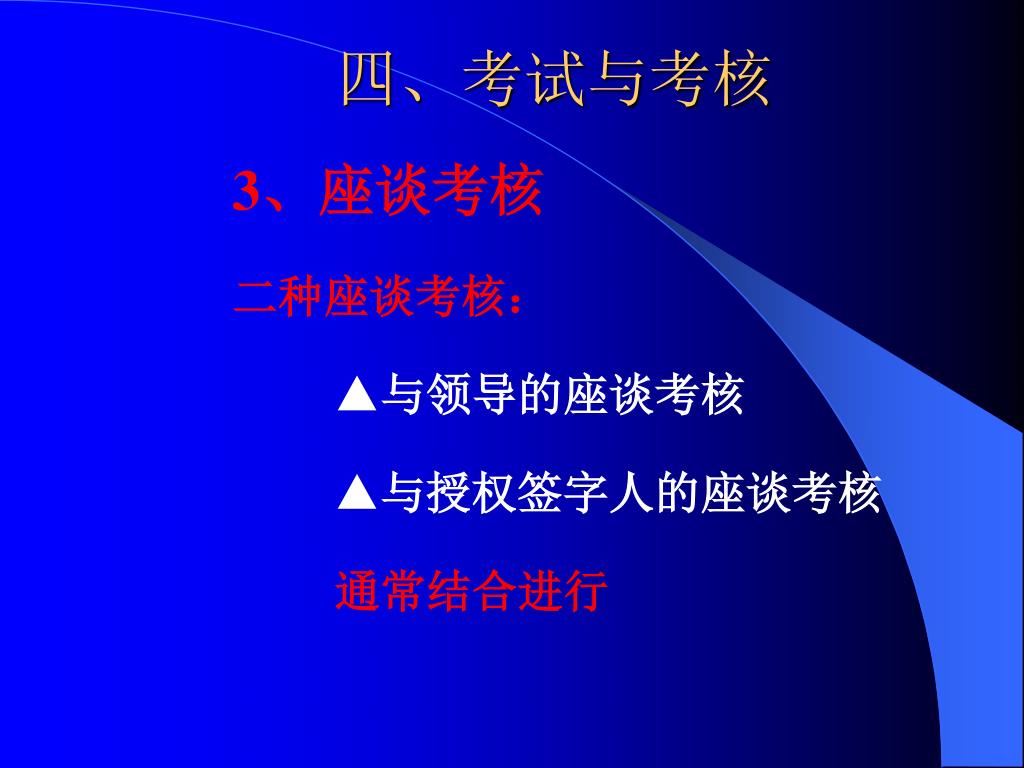 四、考试与考核

3、座谈考核

二种座谈考核：

▲与领导的座谈考核

▲与授权签字人的座谈考核

通常结合进行